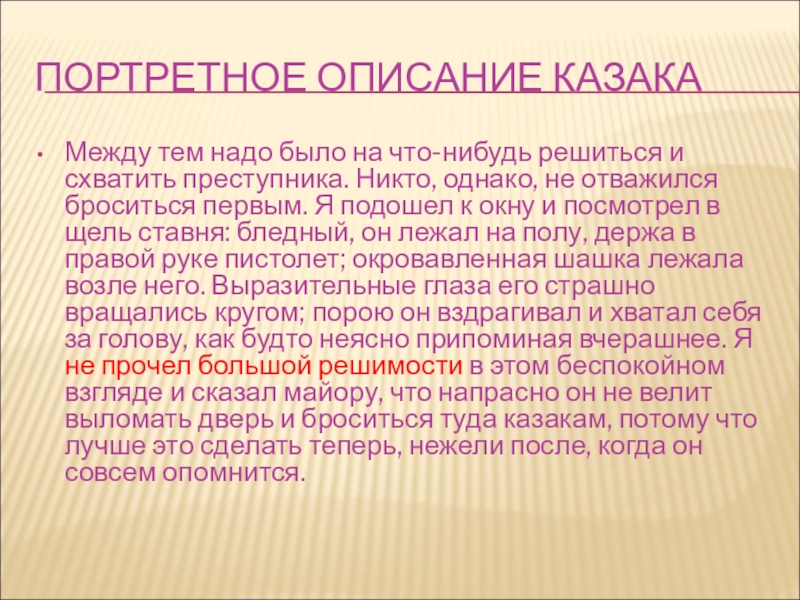 ПОРТРЕТНОЕ ОПИСАНИЕ КАЗАКА

• Между тем надо было на что-нибудь решиться и схватить преступника. Никто, однако, не отважился броситься первым. Я подошел к окну и посмотрел в щель ставня: бледный, он лежал на полу, держа в правой руке пистолет; окровавленная шашка лежала возле него. Выразительные глаза его страшно вращались кругом; порою он вздрагивал и хватал себя за голову, как будто неясно припоминая вчерашнее. Я не прочел большой решимости в этом беспокойном взгляде и сказал майору, что напрасно он не велит выломать дверь и броситься туда казакам, потому что лучше это сделать теперь, нежели после, когда он совсем опомнится.